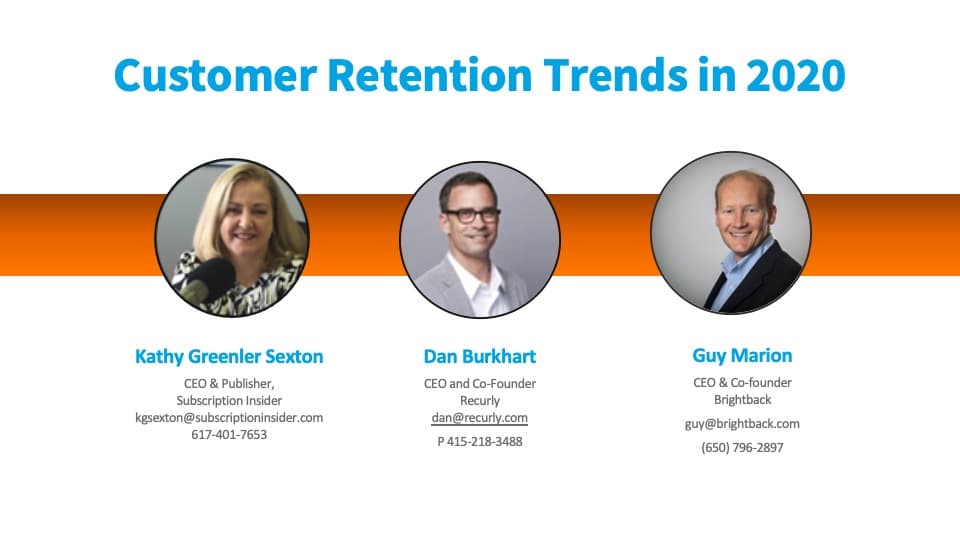 Customer Retention Trends in 2020

Kathy Greenler Sexton
CEO & Publisher,
Subscription Insider
kgsexton@subscriptioninsider.com
617-401-7653

Dan Burkhart
CEO and Co-Founder
Recurly
dan@recurly.com
P 415-218-3488

Guy Marion
CEO & Co-founder
Brightback
guy@brightback.com
(650) 796-2897